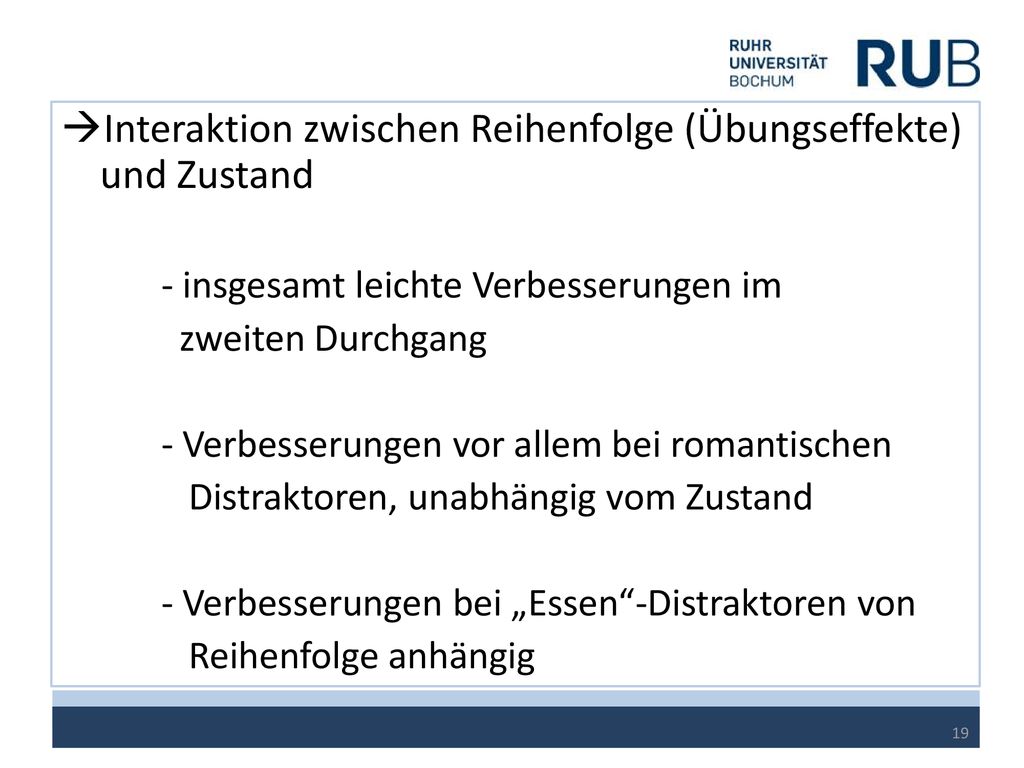 RUHR
UNIVERSITÄT
BOCHUM
RUB

→Interaktion zwischen Reihenfolge (Übungseffekte) und Zustand

- insgesamt leichte Verbesserungen im zweiten Durchgang

- Verbesserungen vor allem bei romantischen Distraktoren, unabhängig vom Zustand

- Verbesserungen bei „Essen“-Distraktoren von Reihenfolge anhängig

19